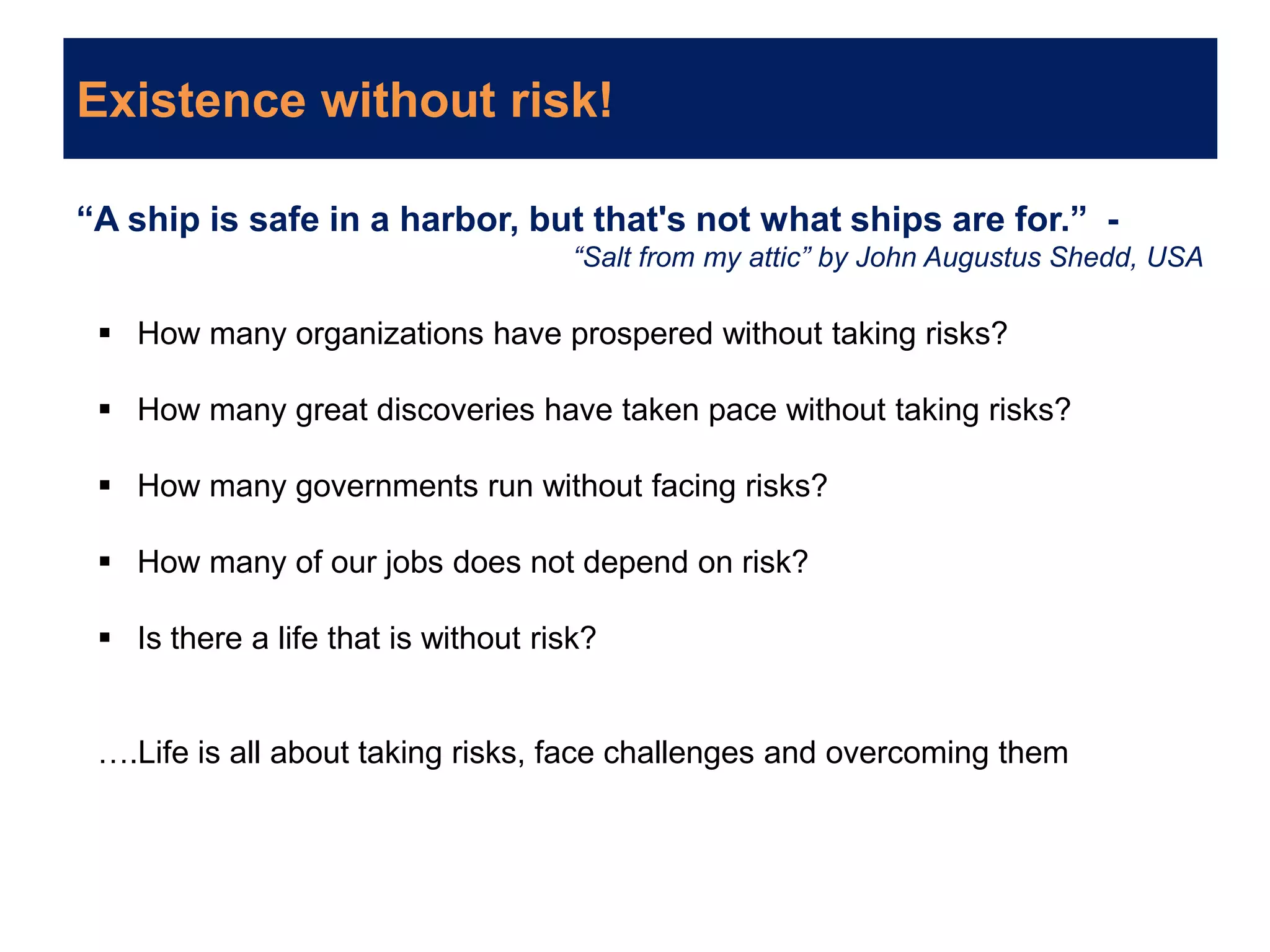 Existence without risk!

“A ship is safe in a harbor, but that's not what ships are for.” -
“Salt from my attic” by John Augustus Shedd, USA

▪ How many organizations have prospered without taking risks?

▪ How many great discoveries have taken pace without taking risks?

▪ How many governments run without facing risks?

▪ How many of our jobs does not depend on risk?

▪ Is there a life that is without risk?

….Life is all about taking risks, face challenges and overcoming them